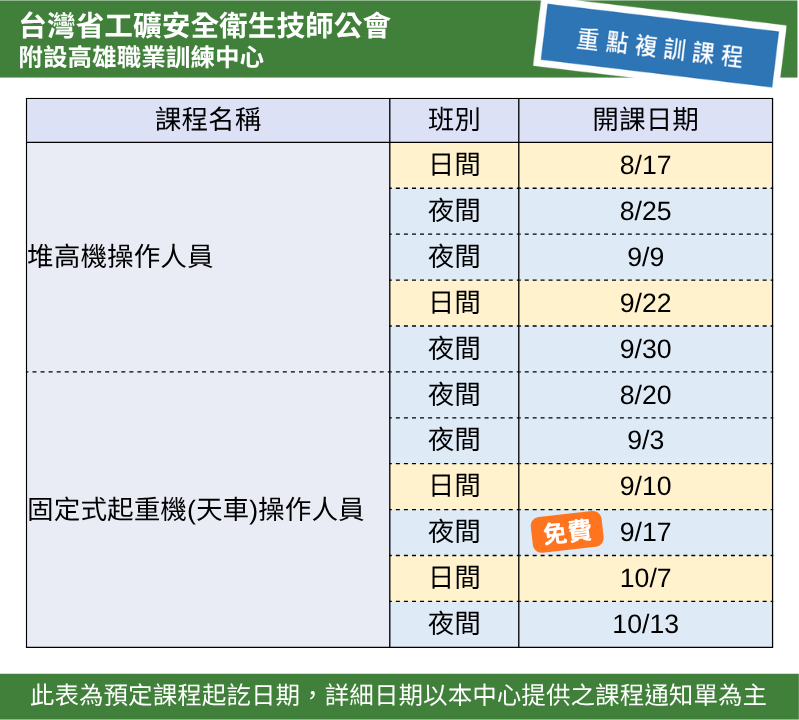 台灣省工礦安全衛生技師公會
附設高雄職業訓練中心

重點複訓課程

| 課程名稱 | 班別 | 開課日期 |
|---|---|---|
| 堆高機操作人員 | 日間 | 8/17 |
| | 夜間 | 8/25 |
| | 夜間 | 9/9 |
| | 日間 | 9/22 |
| | 夜間 | 9/30 |
| 固定式起重機(天車)操作人員 | 夜間 | 8/20 |
| | 夜間 | 9/3 |
| | 日間 | 9/10 |
| | 夜間 | 免費 9/17 |
| | 日間 | 10/7 |
| | 夜間 | 10/13 |

此表為預定課程起訖日期，詳細日期以本中心提供之課程通知單為主